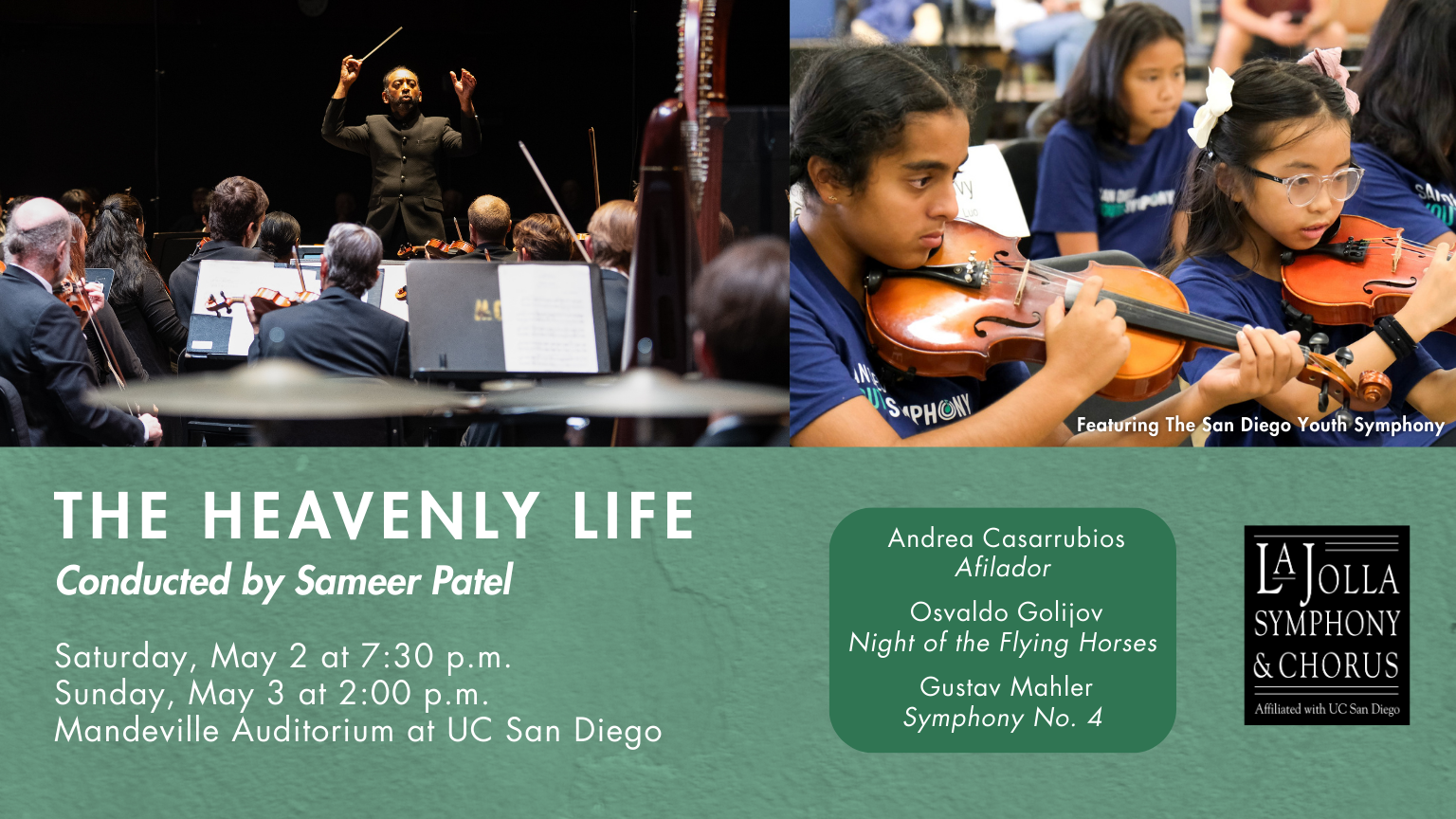 Featuring The San Diego Youth Symphony

THE HEAVENLY LIFE
Conducted by Sameer Patel

Saturday, May 2 at 7:30 p.m.
Sunday, May 3 at 2:00 p.m.
Mandeville Auditorium at UC San Diego

Andrea Casarrubios
Afilador

Osvaldo Golijov
Night of the Flying Horses

Gustav Mahler
Symphony No. 4

LA JOLLA SYMPHONY & CHORUS
Affiliated with UC San Diego